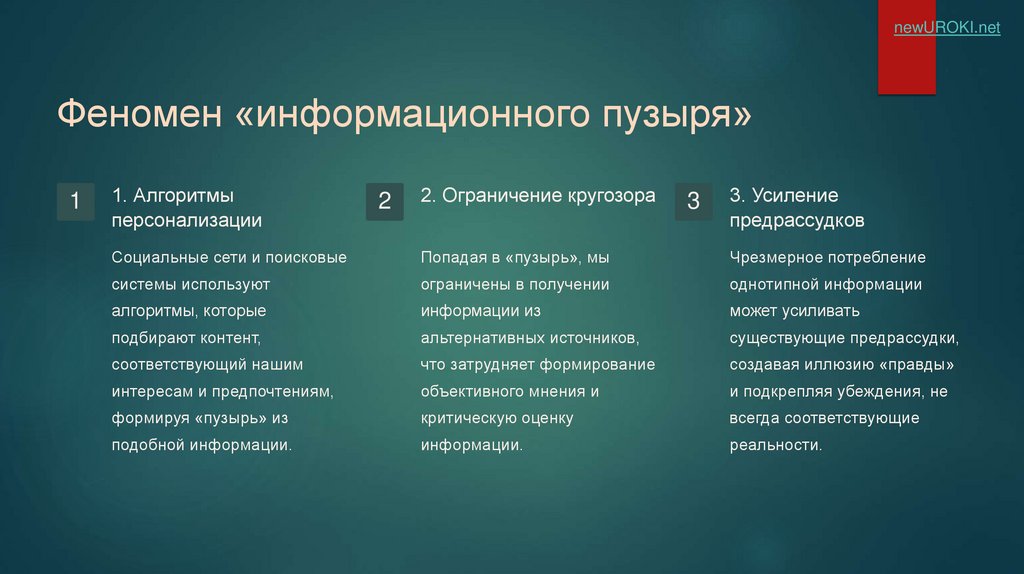 newUROKI.net

Феномен «информационного пузыря»

1

1. Алгоритмы персонализации

Социальные сети и поисковые системы используют алгоритмы, которые подбирают контент, соответствующий нашим интересам и предпочтениям, формируя «пузырь» из подобной информации.

2

2. Ограничение кругозора

Попадая в «пузырь», мы ограничены в получении информации из альтернативных источников, что затрудняет формирование объективного мнения и критическую оценку информации.

3

3. Усиление предрассудков

Чрезмерное потребление однотипной информации может усиливать существующие предрассудки, создавая иллюзию «правды» и подкрепляя убеждения, не всегда соответствующие реальности.